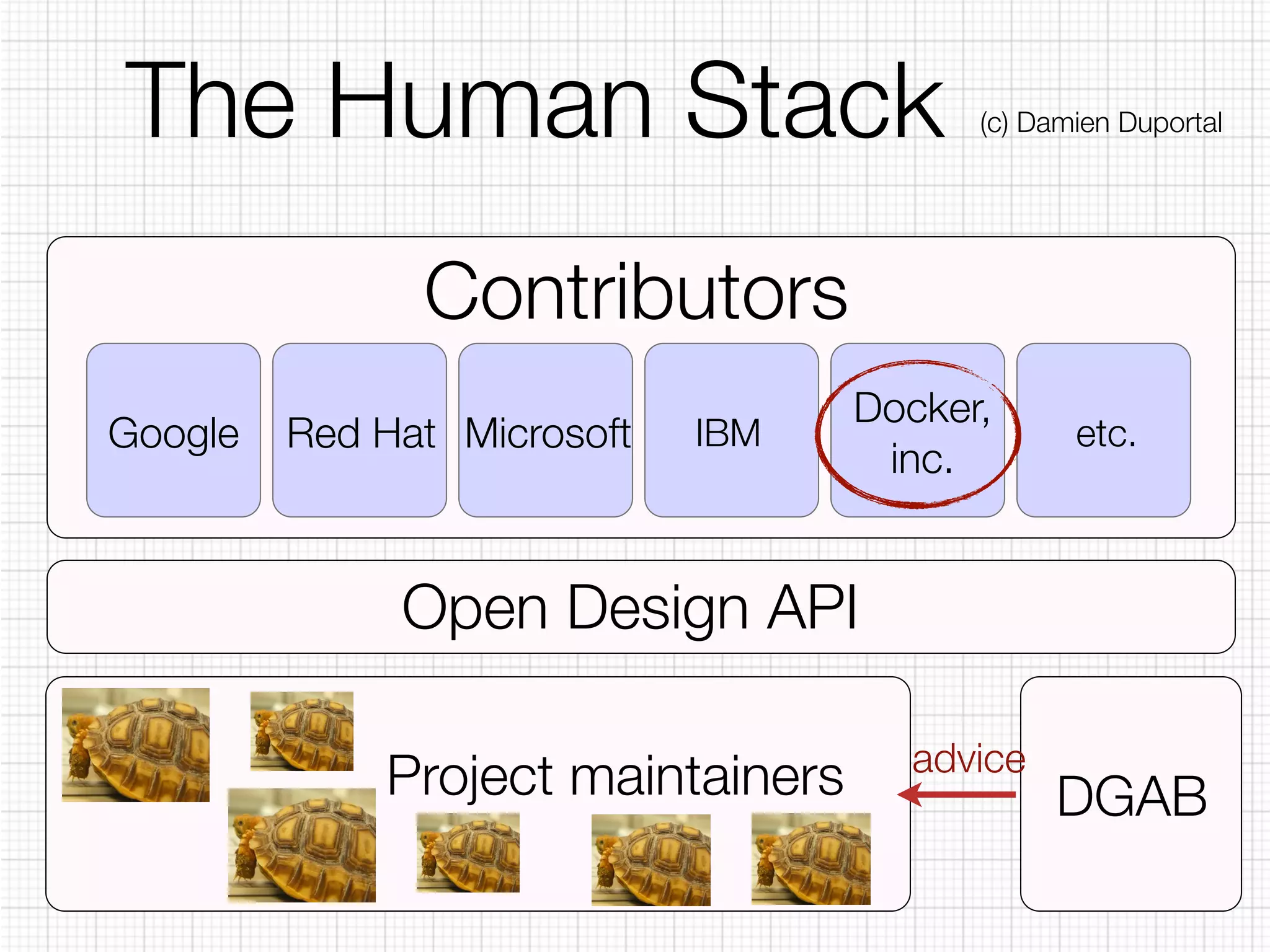 The Human Stack (c) Damien Duportal

Contributors

Google

Red Hat

Microsoft

IBM

Docker, inc.

etc.

Open Design API

Project maintainers

advice

DGAB